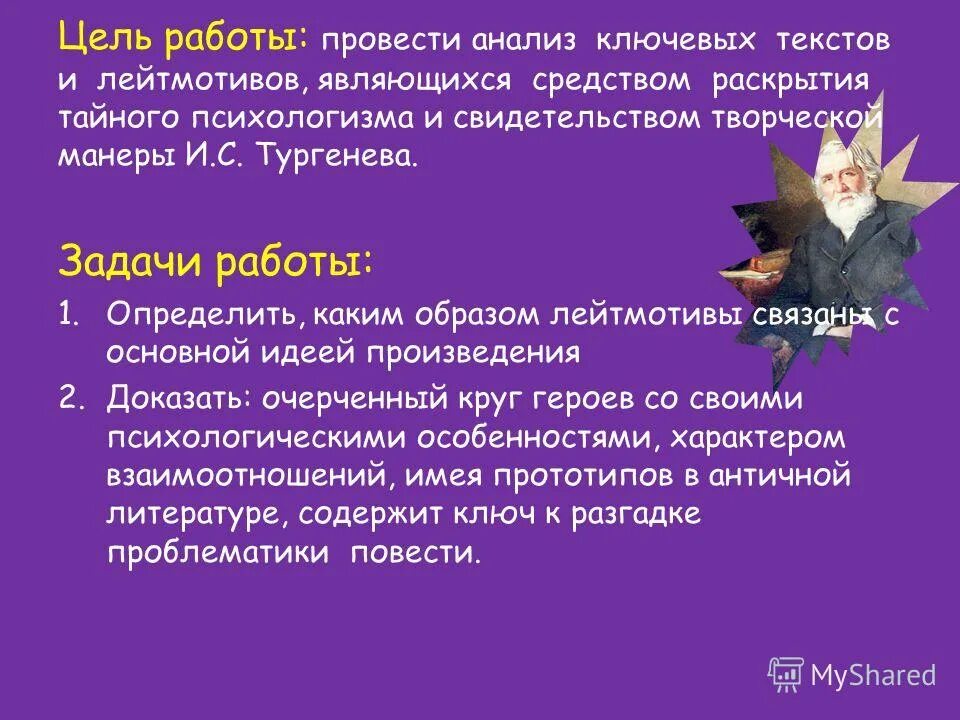 Цель работы: провести анализ ключевых текстов и лейтмотивов, являющихся средством раскрытия тайного психологизма и свидетельством творческой манеры И.С. Тургенева.

Задачи работы:

1. Определить, каким образом лейтмотивы связаны с основной идеей произведения
2. Доказать: очерченный круг героев со своими психологическими особенностями, характером взаимоотношений, имея прототипов в античной литературе, содержит ключ к разгадке проблематики повести.

MyShared